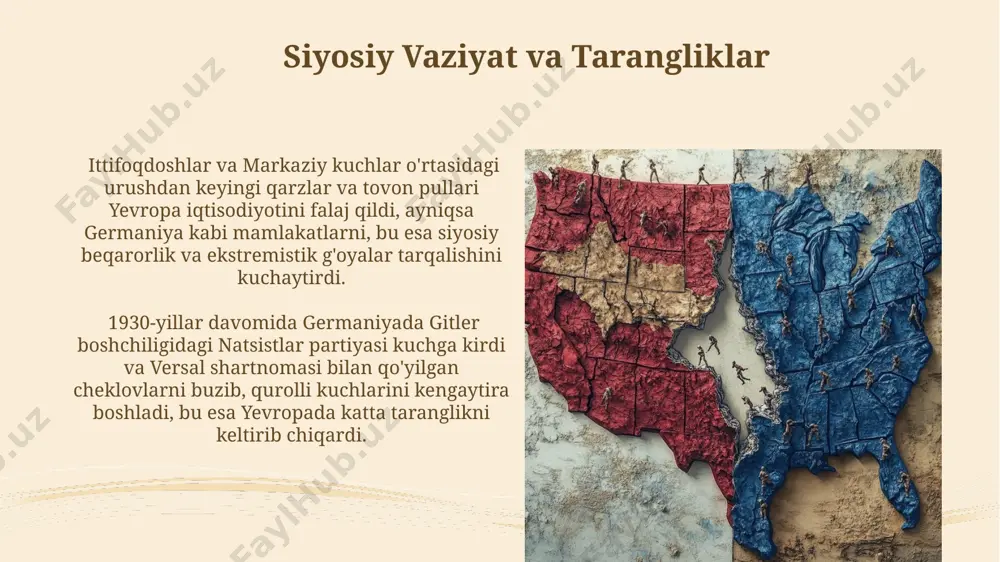 Siyosiy Vaziyat va Tarangliklar

Ittifoqdoshlar va Markaziy kuchlar o'rtasidagi urushdan keyingi qarzlar va tovon pullari Yevropa iqtisodiyotini falaj qildi, ayniqsa Germaniya kabi mamlakatlarni, bu esa siyosiy beqarorlik va ekstremistik g'oyalar tarqalishini kuchaytirdi.

1930-yillar davomida Germaniyada Gitler boshchiligidagi Natsistlar partiyasi kuchga kirdi va Versal shartnomasi bilan qo'yilgan cheklovlarni buzib, qurolli kuchlarini kengaytira boshladi, bu esa Yevropada katta taranglikni keltirib chiqardi.

FaylHub.uz FaylHub.uz FaylHub.uz FaylHub.uz FaylHub.uz